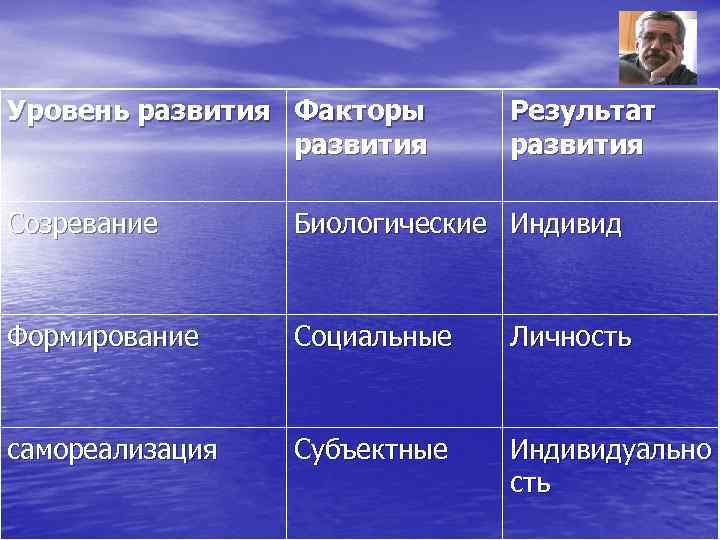 | Уровень развития | Факторы развития | Результат развития |
|---|---|---|
| Созревание | Биологические | Индивид |
| Формирование | Социальные | Личность |
| самореализация | Субъектные | Индивидуальность |